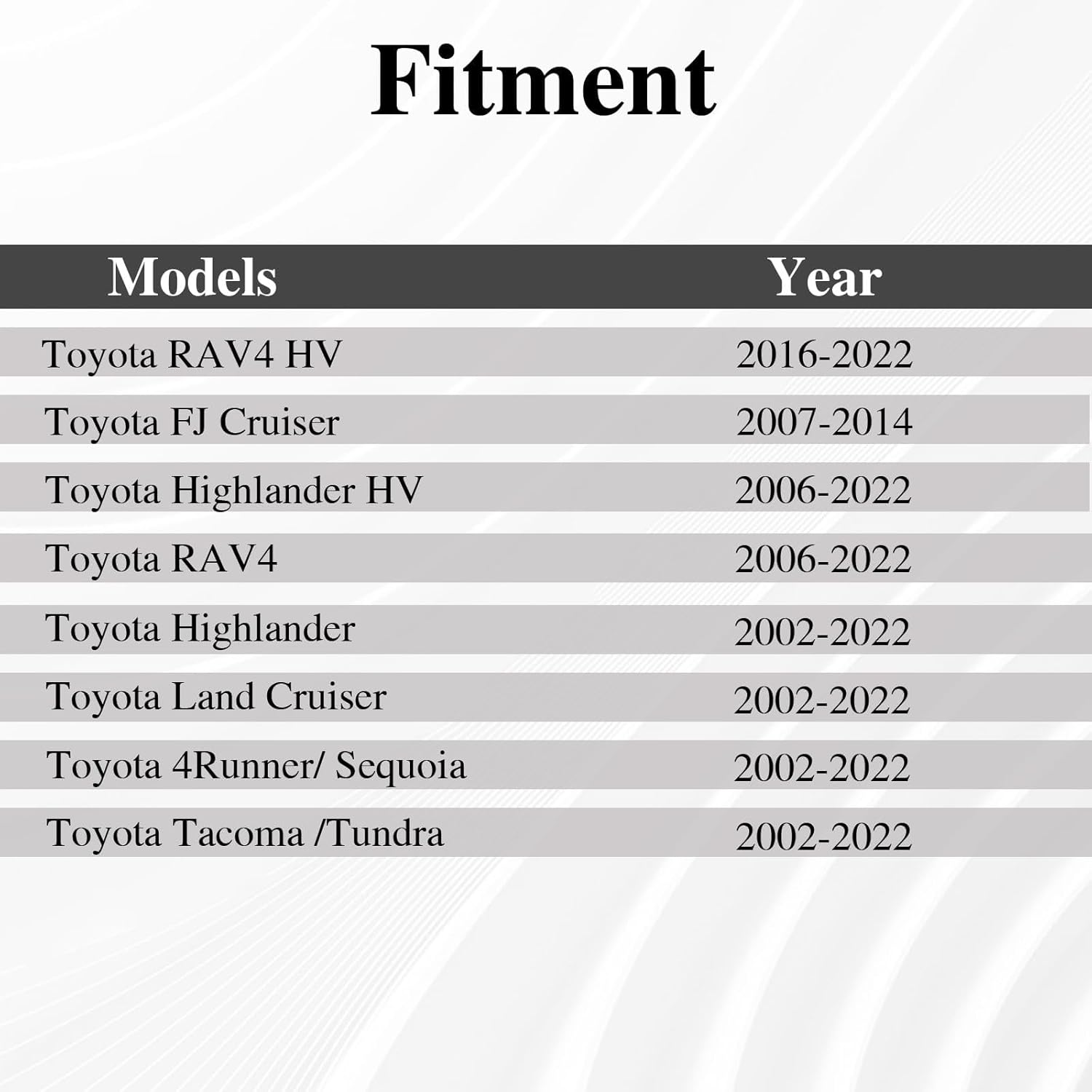 Fitment

| Models | Year |
|---|---|
| Toyota RAV4 HV | 2016-2022 |
| Toyota FJ Cruiser | 2007-2014 |
| Toyota Highlander HV | 2006-2022 |
| Toyota RAV4 | 2006-2022 |
| Toyota Highlander | 2002-2022 |
| Toyota Land Cruiser | 2002-2022 |
| Toyota 4Runner/ Sequoia | 2002-2022 |
| Toyota Tacoma /Tundra | 2002-2022 |